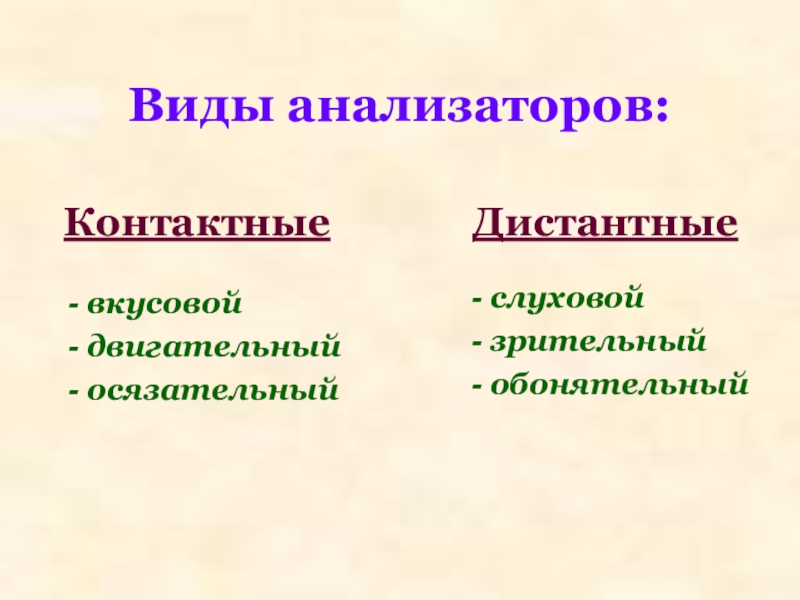 Виды анализаторов:

Контактные

- вкусовой
- двигательный
- осязательный

Дистантные

- слуховой
- зрительный
- обонятельный